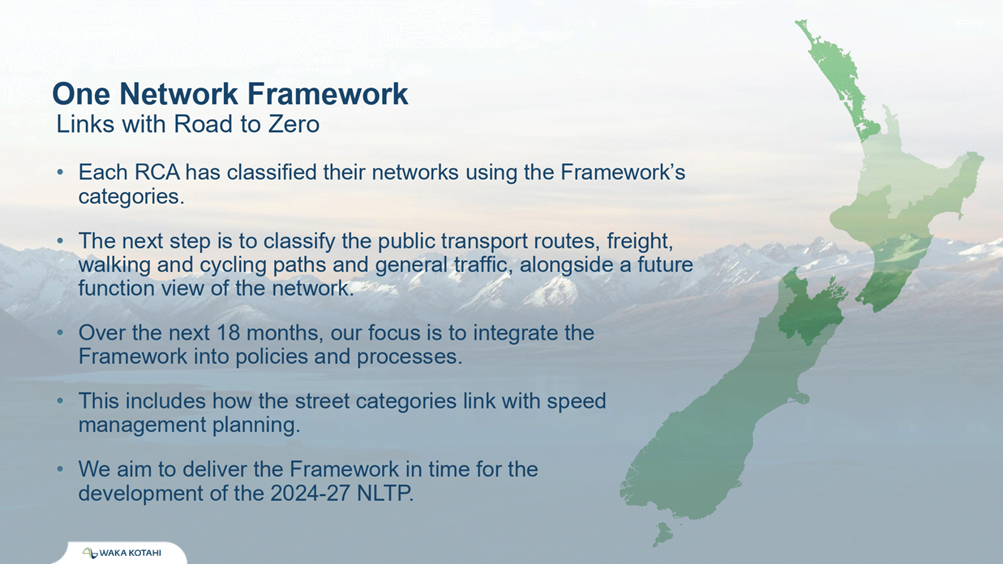 One Network Framework
Links with Road to Zero

• Each RCA has classified their networks using the Framework's categories.

• The next step is to classify the public transport routes, freight, walking and cycling paths and general traffic, alongside a future function view of the network.

• Over the next 18 months, our focus is to integrate the Framework into policies and processes.

• This includes how the street categories link with speed management planning.

• We aim to deliver the Framework in time for the development of the 2024-27 NLTP.

WAKA KOTAHI